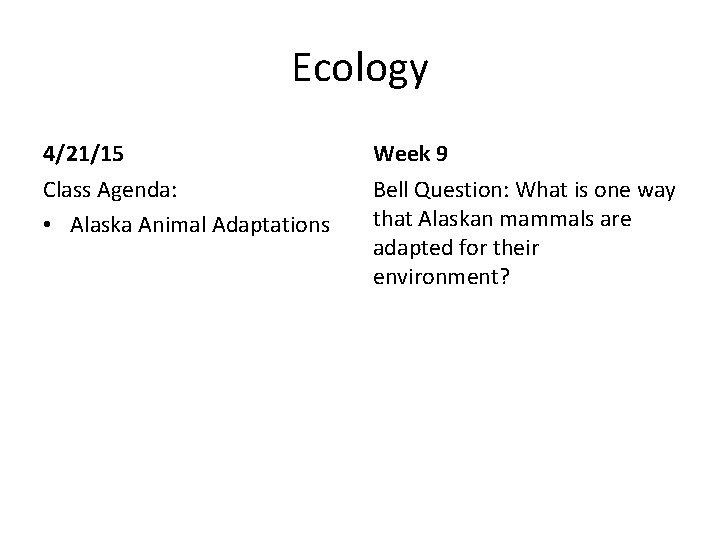 Ecology

4/21/15

Class Agenda:

• Alaska Animal Adaptations

Week 9

Bell Question: What is one way that Alaskan mammals are adapted for their environment?